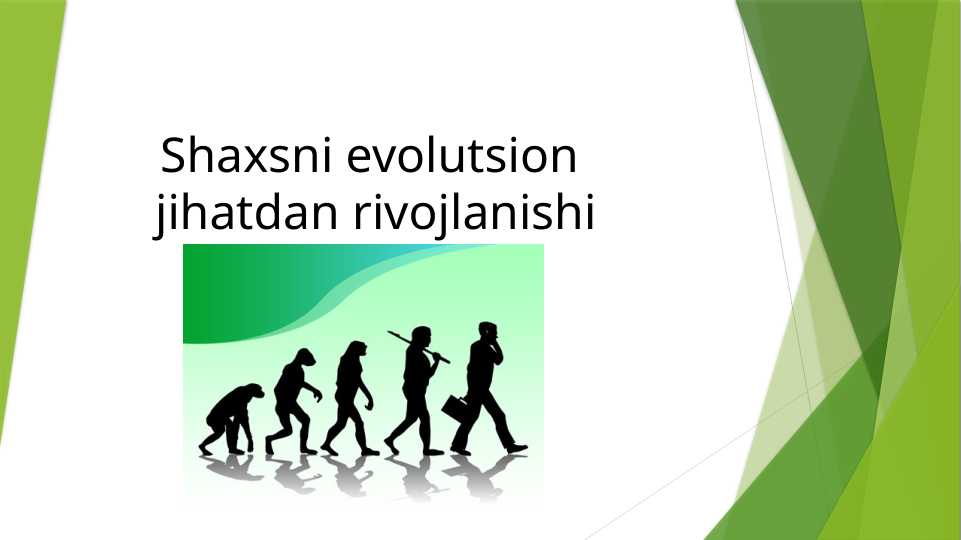 Shaxsni evolutsion jihatdan rivojlanishi